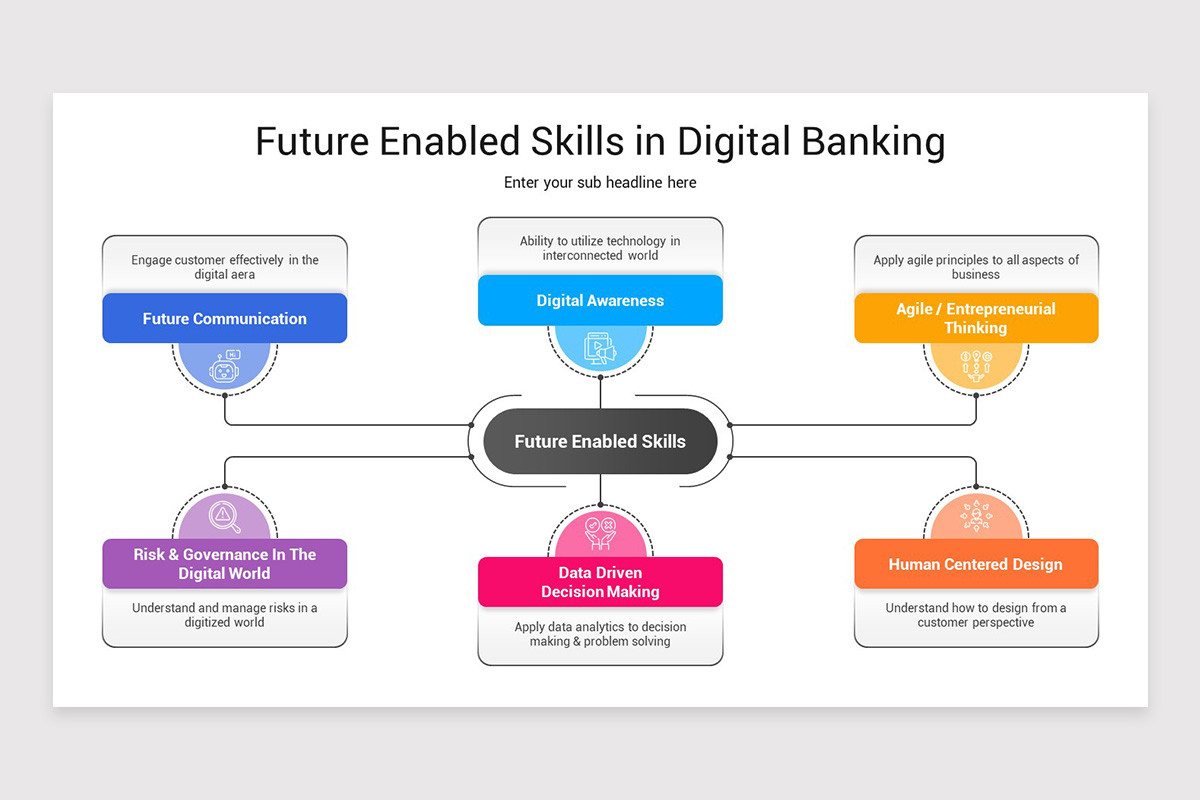 Future Enabled Skills in Digital Banking

Enter your sub headline here

Engage customer effectively in the digital aera

Future Communication

Ability to utilize technology in interconnected world

Digital Awareness

Apply agile principles to all aspects of business

Agile / Entrepreneurial Thinking

Future Enabled Skills

Risk & Governance In The Digital World

Understand and manage risks in a digitized world

Data Driven Decision Making

Apply data analytics to decision making & problem solving

Human Centered Design

Understand how to design from a customer perspective